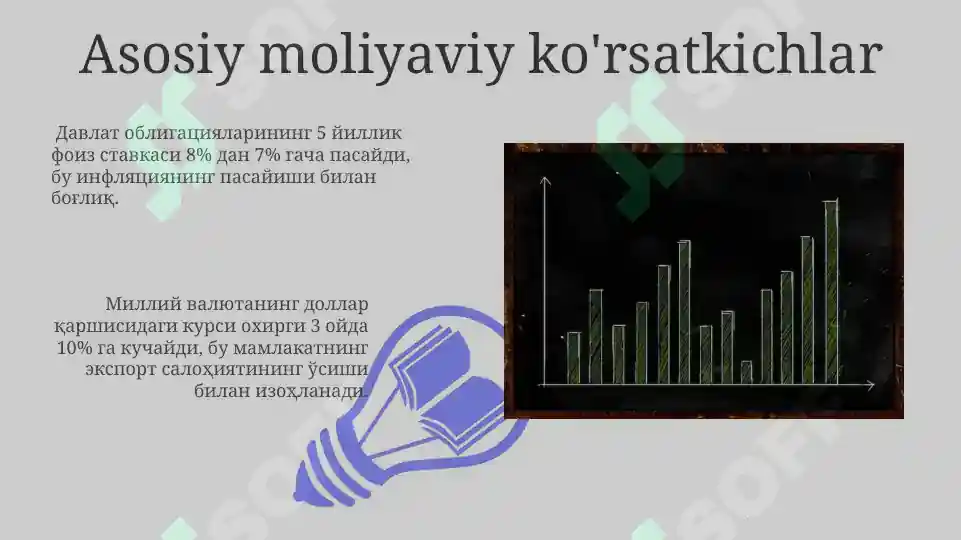 Asosiy moliyaviy ko'rsatkichlar

Давлат облигацияларининг 5 йиллик фоиз ставкаси 8% дан 7% гача пасайди, бу инфляциянинг пасайиши билан боғлиқ.

Миллий валютанинг доллар қаршисидаги курси охирги 3 ойда 10% га кучайди, бу мамлакатнинг экспорт салоҳиятининг ўсиши билан изоҳланади.